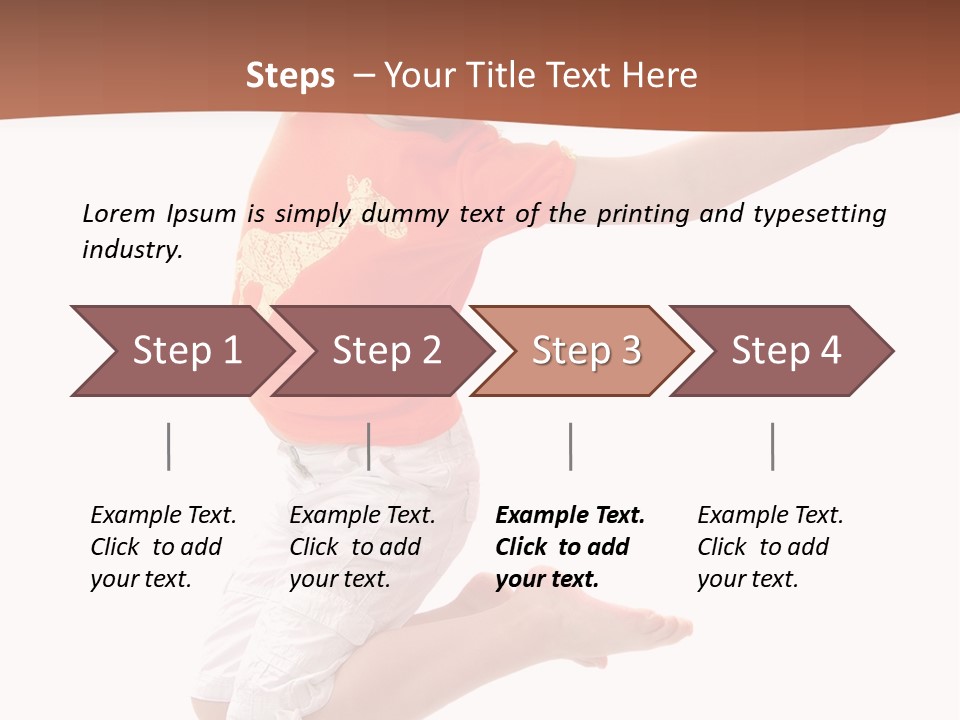 Steps – Your Title Text Here

Lorem Ipsum is simply dummy text of the printing and typesetting industry.

Step 1

Step 2

Step 3

Step 4

Example Text. Click to add your text.

Example Text. Click to add your text.

Example Text. Click to add your text.

Example Text. Click to add your text.